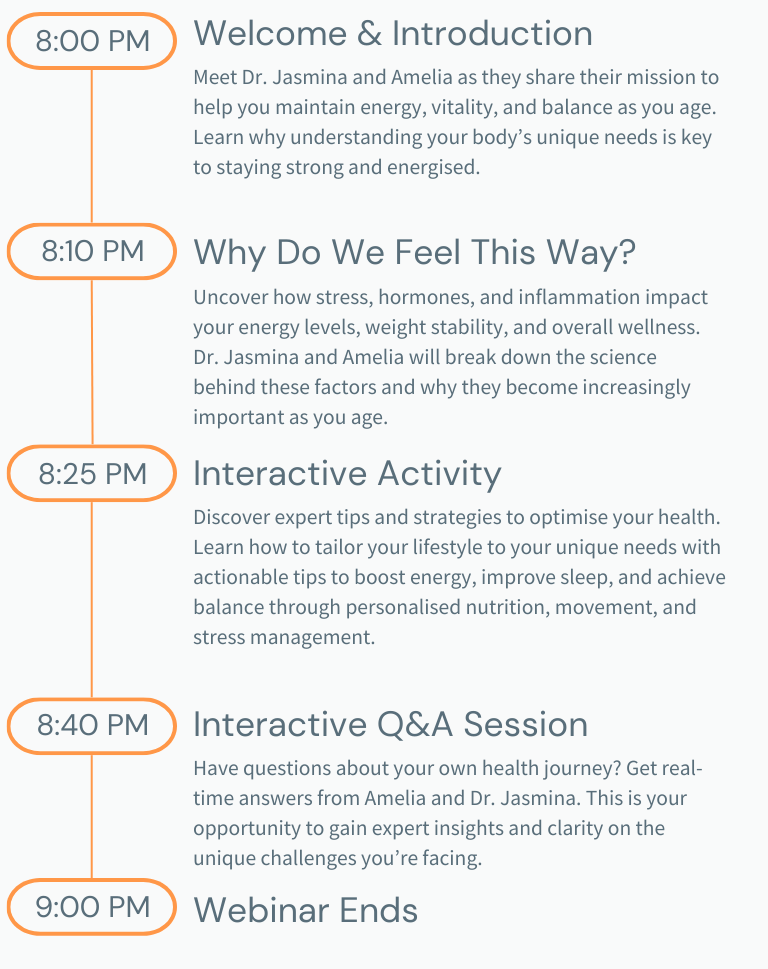 8:00 PM

Welcome & Introduction

Meet Dr. Jasmina and Amelia as they share their mission to help you maintain energy, vitality, and balance as you age. Learn why understanding your body’s unique needs is key to staying strong and energised.

8:10 PM

Why Do We Feel This Way?

Uncover how stress, hormones, and inflammation impact your energy levels, weight stability, and overall wellness. Dr. Jasmina and Amelia will break down the science behind these factors and why they become increasingly important as you age.

8:25 PM

Interactive Activity

Discover expert tips and strategies to optimise your health. Learn how to tailor your lifestyle to your unique needs with actionable tips to boost energy, improve sleep, and achieve balance through personalised nutrition, movement, and stress management.

8:40 PM

Interactive Q&A Session

Have questions about your own health journey? Get real-time answers from Amelia and Dr. Jasmina. This is your opportunity to gain expert insights and clarity on the unique challenges you’re facing.

9:00 PM

Webinar Ends